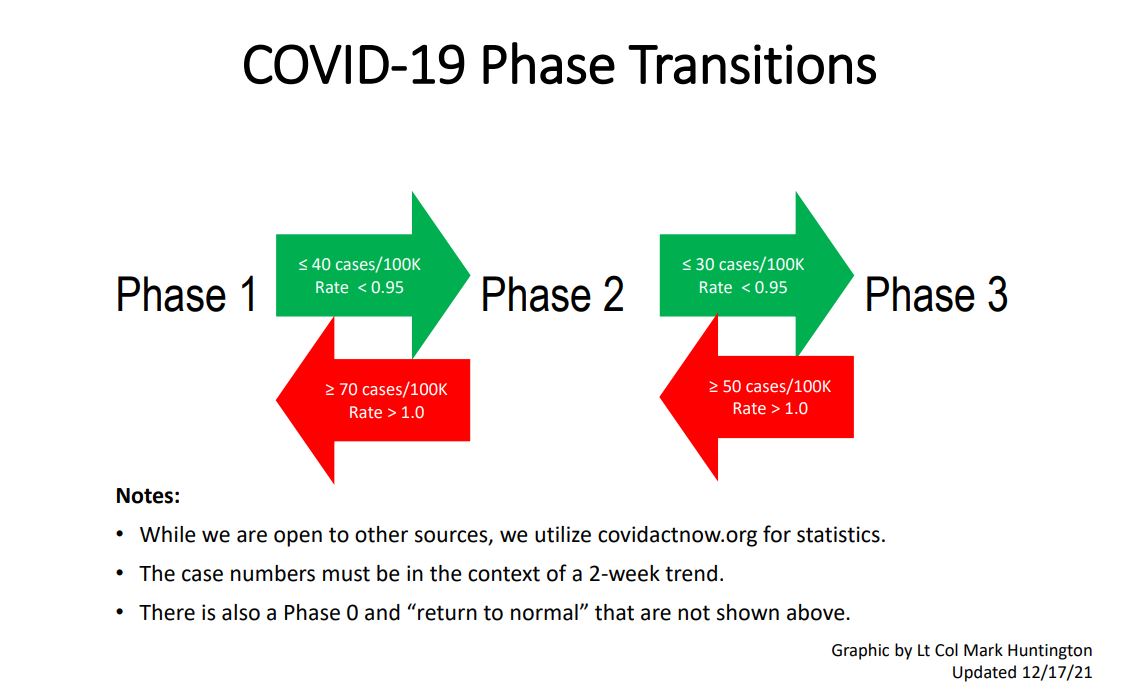 COVID-19 Phase Transitions

Phase 1

≤ 40 cases/100K
Rate < 0.95

≥ 70 cases/100K
Rate > 1.0

Phase 2

≤ 30 cases/100K
Rate < 0.95

≥ 50 cases/100K
Rate > 1.0

Phase 3

Notes:

• While we are open to other sources, we utilize covidactnow.org for statistics.

• The case numbers must be in the context of a 2-week trend.

• There is also a Phase 0 and “return to normal” that are not shown above.

Graphic by Lt Col Mark Huntington
Updated 12/17/21